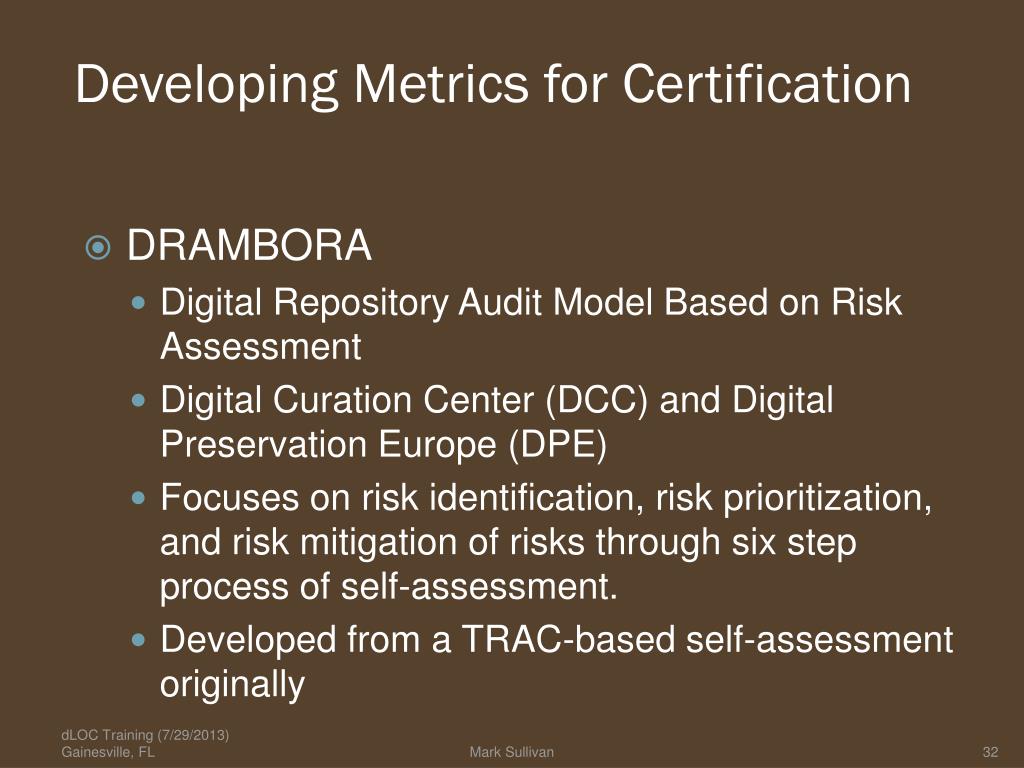 Developing Metrics for Certification

DRAMBORA

Digital Repository Audit Model Based on Risk Assessment

Digital Curation Center (DCC) and Digital Preservation Europe (DPE)

Focuses on risk identification, risk prioritization, and risk mitigation of risks through six step process of self-assessment.

Developed from a TRAC-based self-assessment originally

dLOC Training (7/29/2013)
Gainesville, FL

Mark Sullivan

32